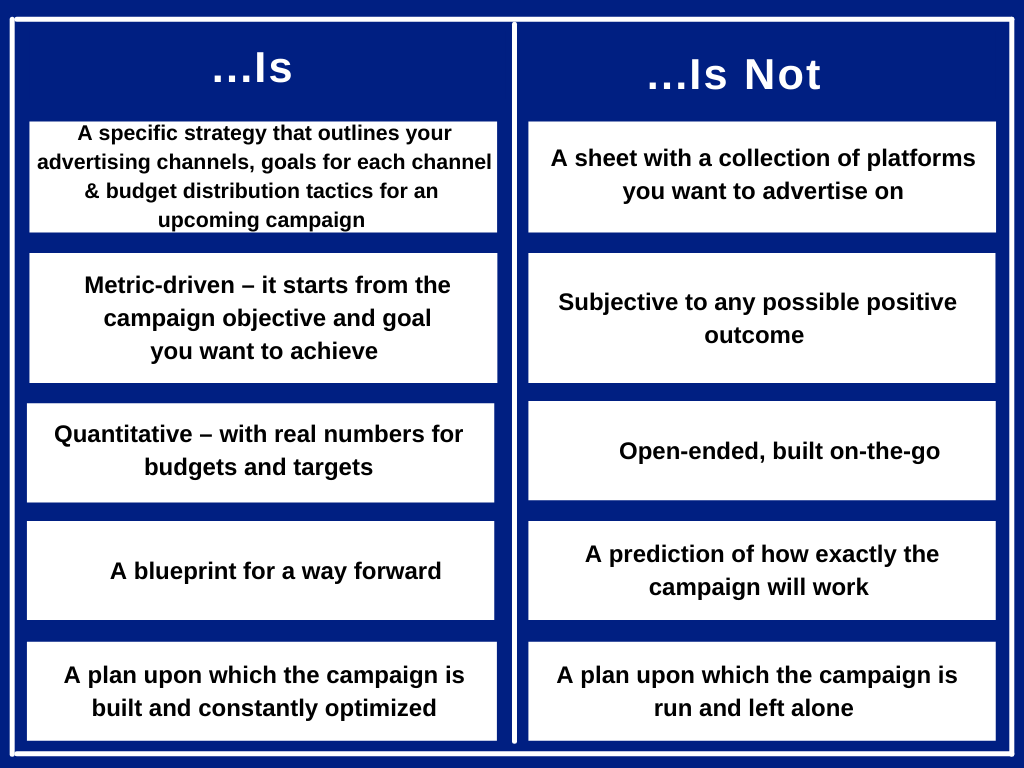 | ...Is | ...Is Not |
|---|---|
| A specific strategy that outlines your advertising channels, goals for each channel & budget distribution tactics for an upcoming campaign | A sheet with a collection of platforms you want to advertise on |
| Metric-driven – it starts from the campaign objective and goal you want to achieve | Subjective to any possible positive outcome |
| Quantitative – with real numbers for budgets and targets | Open-ended, built on-the-go |
| A blueprint for a way forward | A prediction of how exactly the campaign will work |
| A plan upon which the campaign is built and constantly optimized | A plan upon which the campaign is run and left alone |